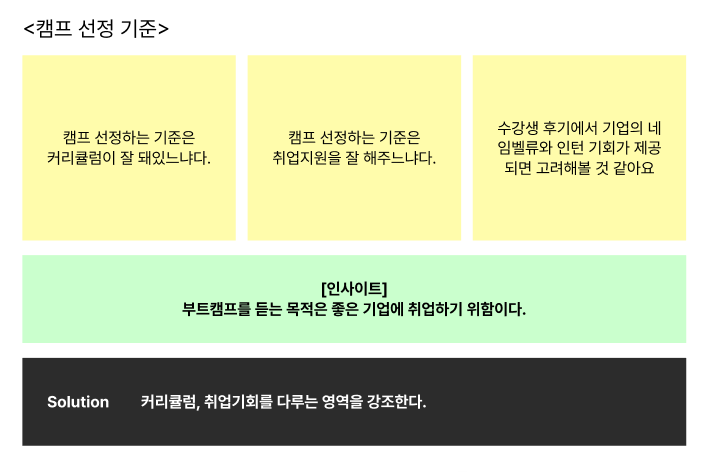 <캠프 선정 기준>

캠프 선정하는 기준은 커리큘럼이 잘 돼있느냐다.

캠프 선정하는 기준은 취업지원을 잘 해주느냐다.

수강생 후기에서 기업의 네임벨류와 인턴 기회가 제공되면 고려해볼 것 같아요

[인사이트]
부트캠프를 듣는 목적은 좋은 기업에 취업하기 위함이다.

Solution

커리큘럼, 취업기회를 다루는 영역을 강조한다.